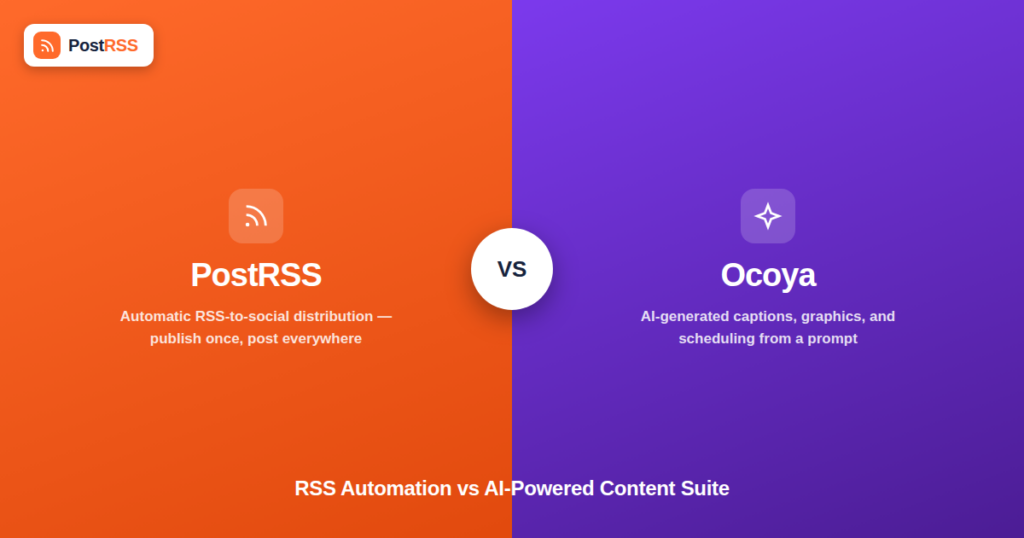 PostRSS

PostRSS

Automatic RSS-to-social distribution — publish once, post everywhere

VS

Ocoya

AI-generated captions, graphics, and scheduling from a prompt

RSS Automation vs AI-Powered Content Suite